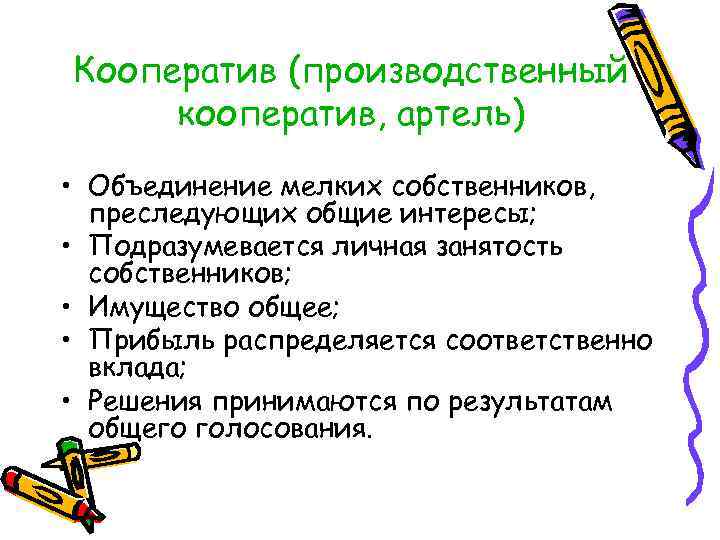 Кооператив (производственный кооператив, артель)

• Объединение мелких собственников, преследующих общие интересы;
• Подразумевается личная занятость собственников;
• Имущество общее;
• Прибыль распределяется соответственно вклада;
• Решения принимаются по результатам общего голосования.